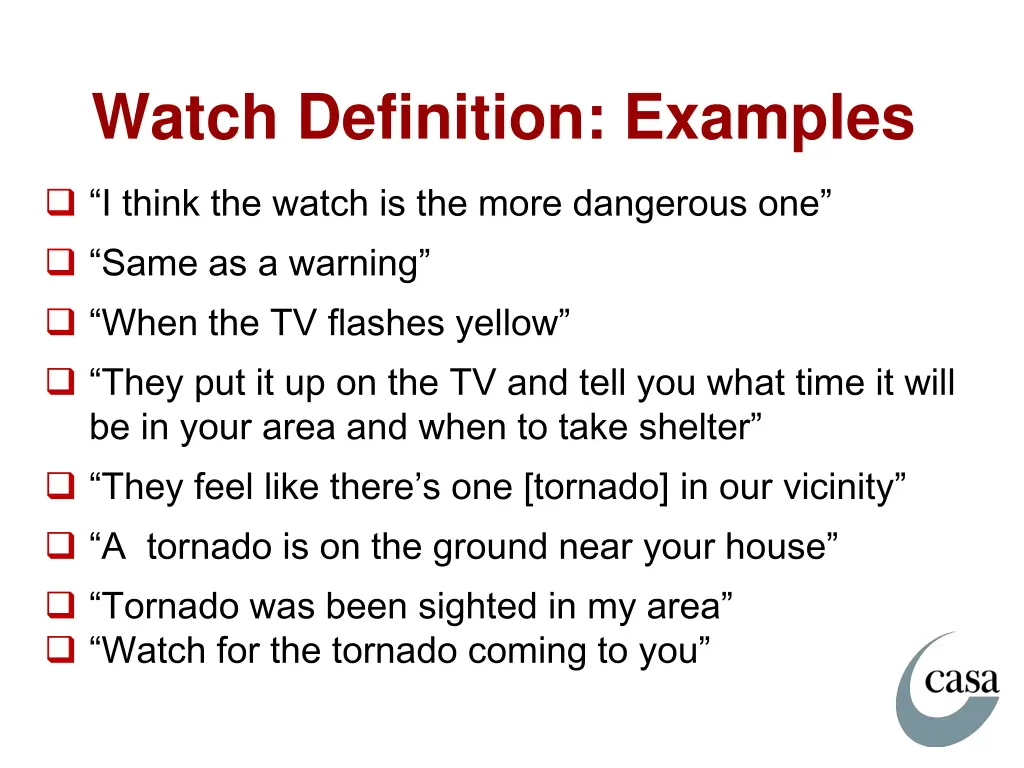 Watch Definition: Examples

❑ “I think the watch is the more dangerous one”

❑ “Same as a warning”

❑ “When the TV flashes yellow”

❑ “They put it up on the TV and tell you what time it will be in your area and when to take shelter”

❑ “They feel like there’s one [tornado] in our vicinity”

❑ “A  tornado is on the ground near your house”

❑ “Tornado was been sighted in my area”
❑ “Watch for the tornado coming to you”

casa